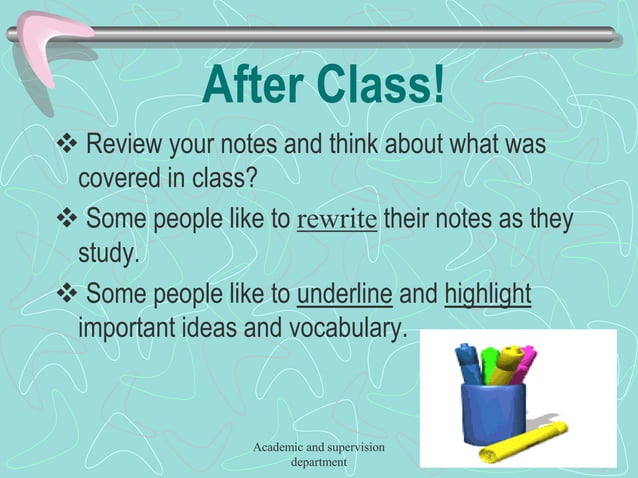 After Class!

❖ Review your notes and think about what was covered in class?

❖ Some people like to rewrite their notes as they study.

❖ Some people like to underline and highlight important ideas and vocabulary.

Academic and supervision department